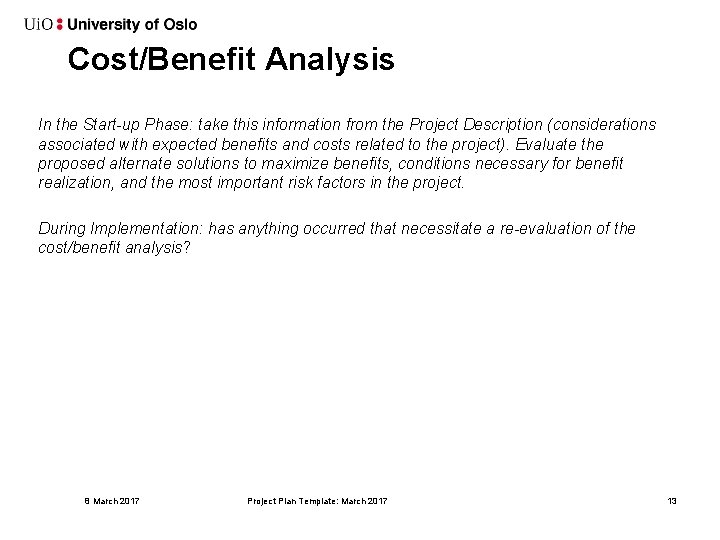 UiO : University of Oslo

Cost/Benefit Analysis

In the Start-up Phase: take this information from the Project Description (considerations associated with expected benefits and costs related to the project). Evaluate the proposed alternate solutions to maximize benefits, conditions necessary for benefit realization, and the most important risk factors in the project.

During Implementation: has anything occurred that necessitate a re-evaluation of the cost/benefit analysis?

6 March 2017

Project Plan Template: March 2017

13